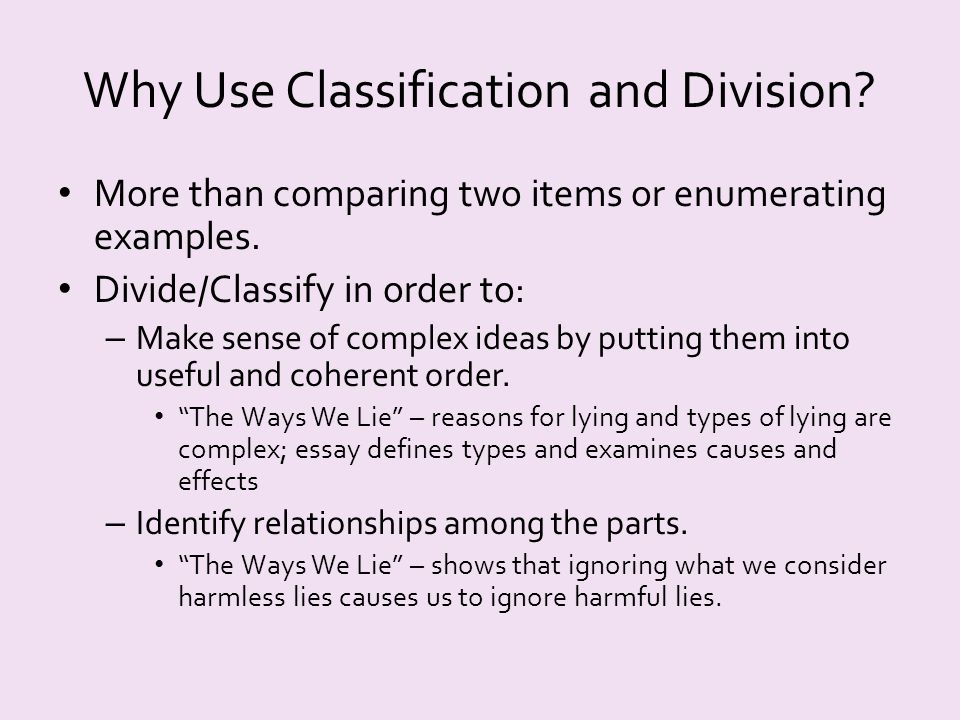 Why Use Classification and Division?

• More than comparing two items or enumerating examples.
• Divide/Classify in order to:
– Make sense of complex ideas by putting them into useful and coherent order.
• “The Ways We Lie” – reasons for lying and types of lying are complex; essay defines types and examines causes and effects
– Identify relationships among the parts.
• “The Ways We Lie” – shows that ignoring what we consider harmless lies causes us to ignore harmful lies.